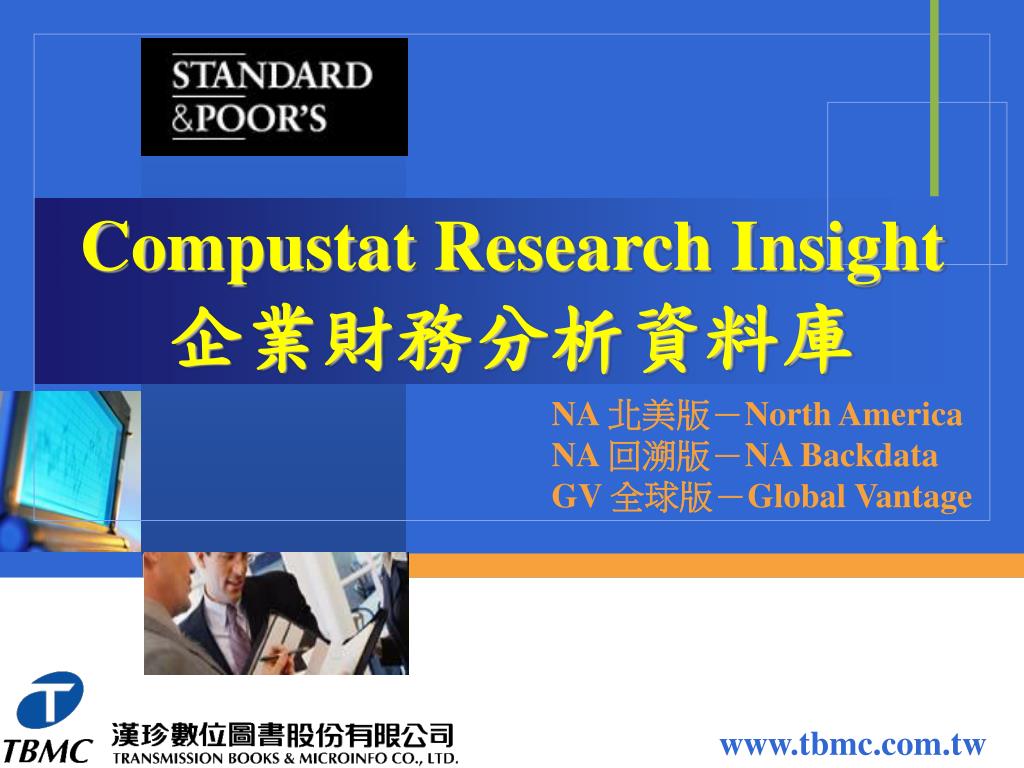 STANDARD
&POOR'S

Compustat Research Insight
企業財務分析資料庫

NA 北美版－North America
NA 回溯版－NA Backdata
GV 全球版－Global Vantage

TBMC
漢珍數位圖書股份有限公司
TRANSMISSION BOOKS & MICROINFO CO., LTD.

www.tbmc.com.tw